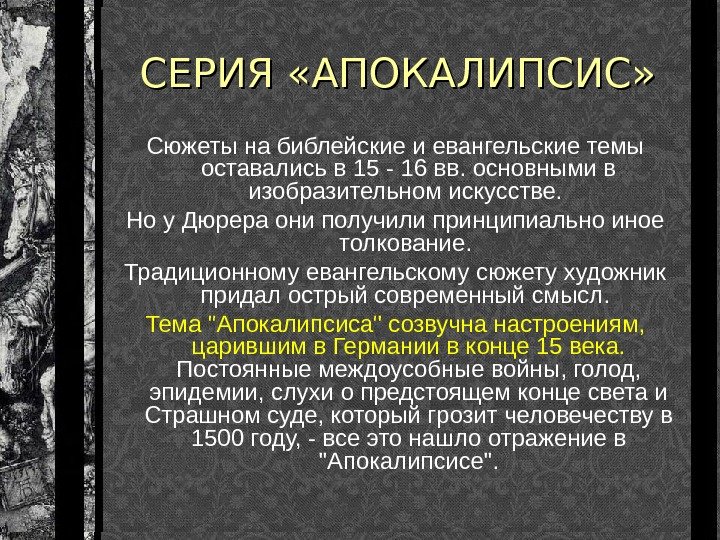 СЕРИЯ «АПОКАЛИПСИС»

Сюжеты на библейские и евангельские темы оставались в 15 - 16 вв. основными в изобразительном искусстве.

Но у Дюрера они получили принципиально иное толкование.

Традиционному евангельскому сюжету художник придал острый современный смысл.

Тема "Апокалипсиса" созвучна настроениям, царившим в Германии в конце 15 века. Постоянные междоусобные войны, голод, эпидемии, слухи о предстоящем конце света и Страшном суде, который грозит человечеству в 1500 году, - все это нашло отражение в "Апокалипсисе".